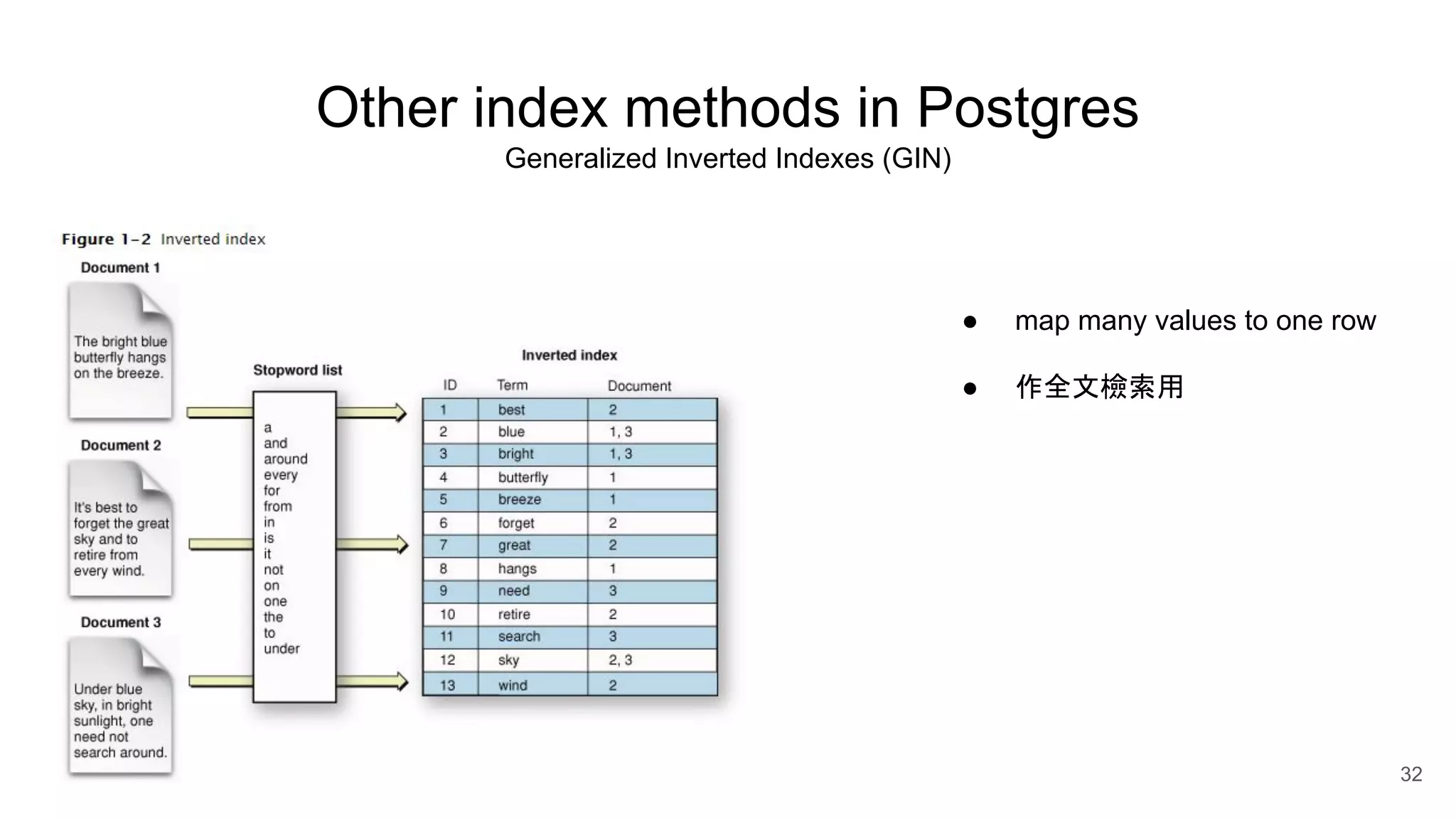 Other index methods in Postgres

Generalized Inverted Indexes (GIN)

Figure 1-2 Inverted index

Document 1

The bright blue butterfly hangs on the breeze.

Document 2

It's best to forget the great sky and to retire from every wind.

Document 3

Under blue sky, in bright sunlight, one need not search around.

Stopword list

a
and
around
every
for
from
in
is
it
not
on
one
the
to
under

Inverted index

| ID | Term | Document |
|---|---|---|
| 1 | best | 2 |
| 2 | blue | 1, 3 |
| 3 | bright | 1, 3 |
| 4 | butterfly | 1 |
| 5 | breeze | 1 |
| 6 | forget | 2 |
| 7 | great | 2 |
| 8 | hangs | 1 |
| 9 | need | 3 |
| 10 | retire | 2 |
| 11 | search | 3 |
| 12 | sky | 2, 3 |
| 13 | wind | 2 |

● map many values to one row

● 作全文檢索用

32